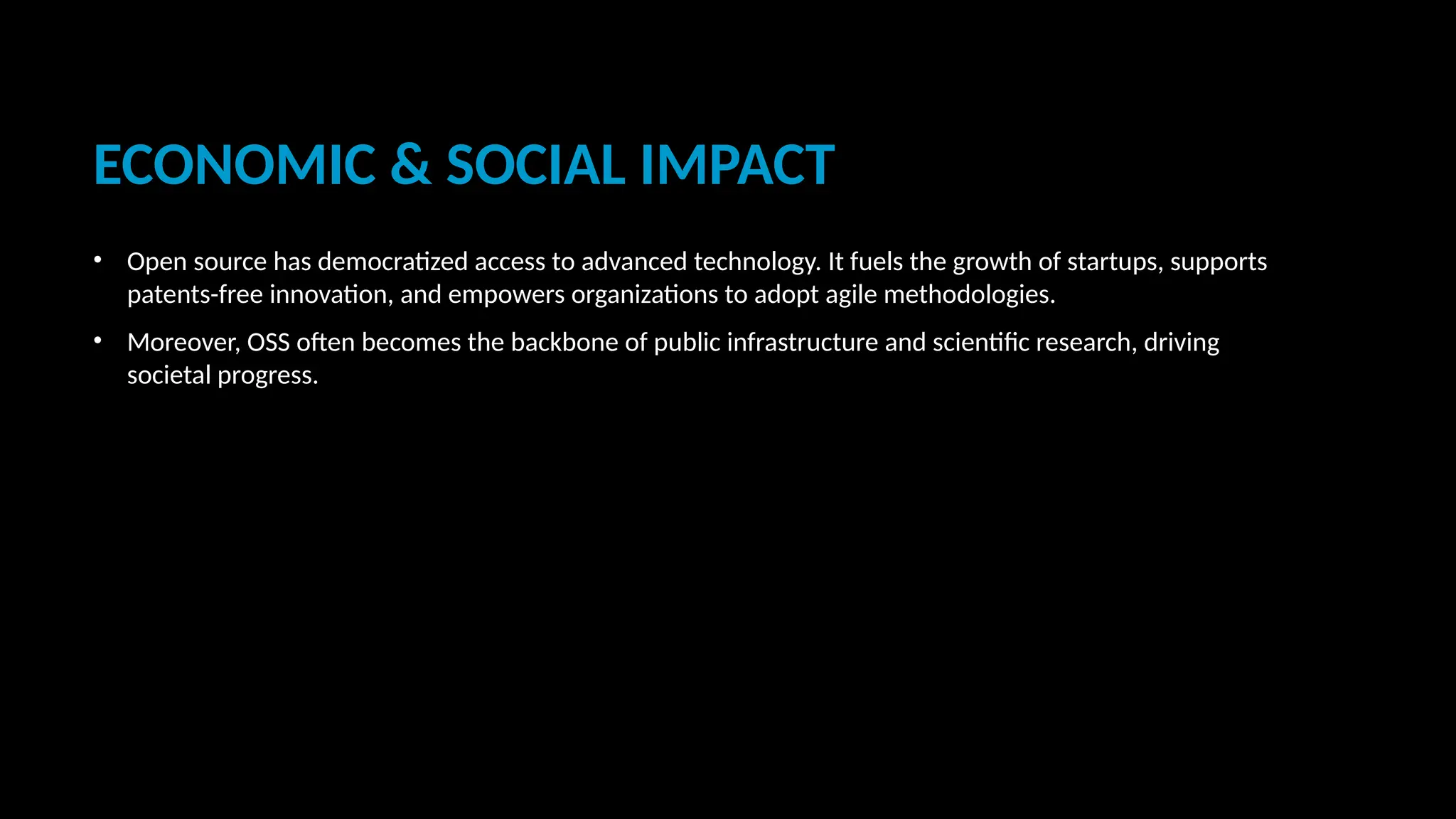 ECONOMIC & SOCIAL IMPACT

• Open source has democratized access to advanced technology. It fuels the growth of startups, supports patents-free innovation, and empowers organizations to adopt agile methodologies.

• Moreover, OSS often becomes the backbone of public infrastructure and scientific research, driving societal progress.